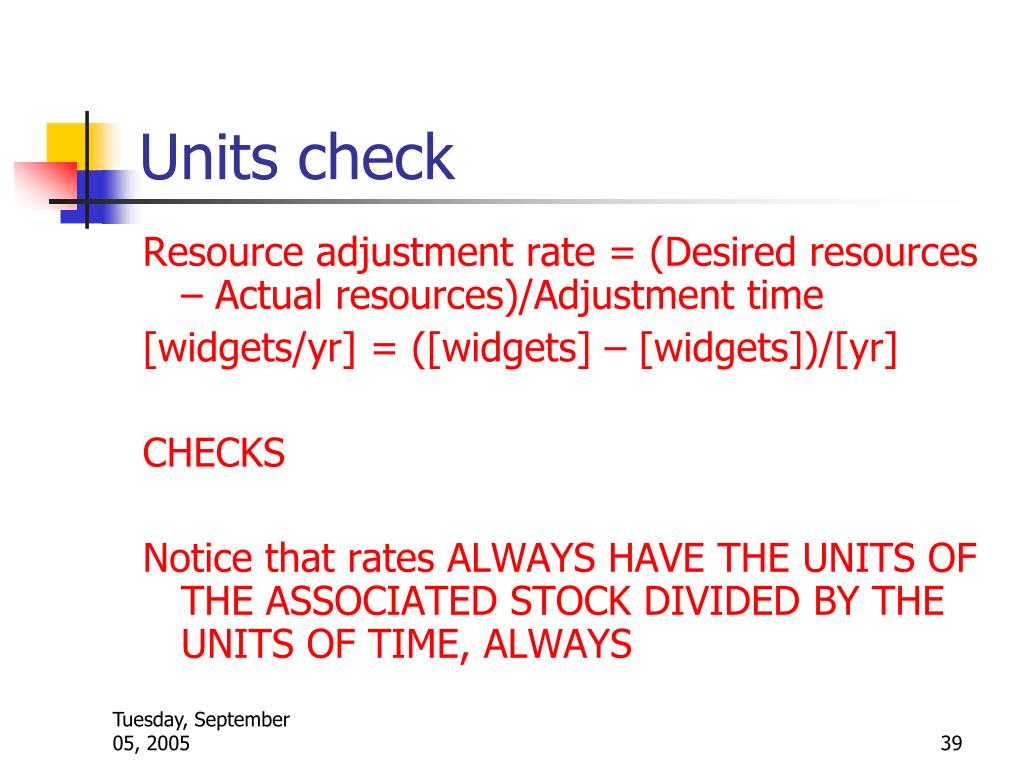 Units check

Resource adjustment rate = (Desired resources – Actual resources)/Adjustment time

[widgets/yr] = ([widgets] – [widgets])/[yr]

CHECKS

Notice that rates ALWAYS HAVE THE UNITS OF THE ASSOCIATED STOCK DIVIDED BY THE UNITS OF TIME, ALWAYS

Tuesday, September 05, 2005

39